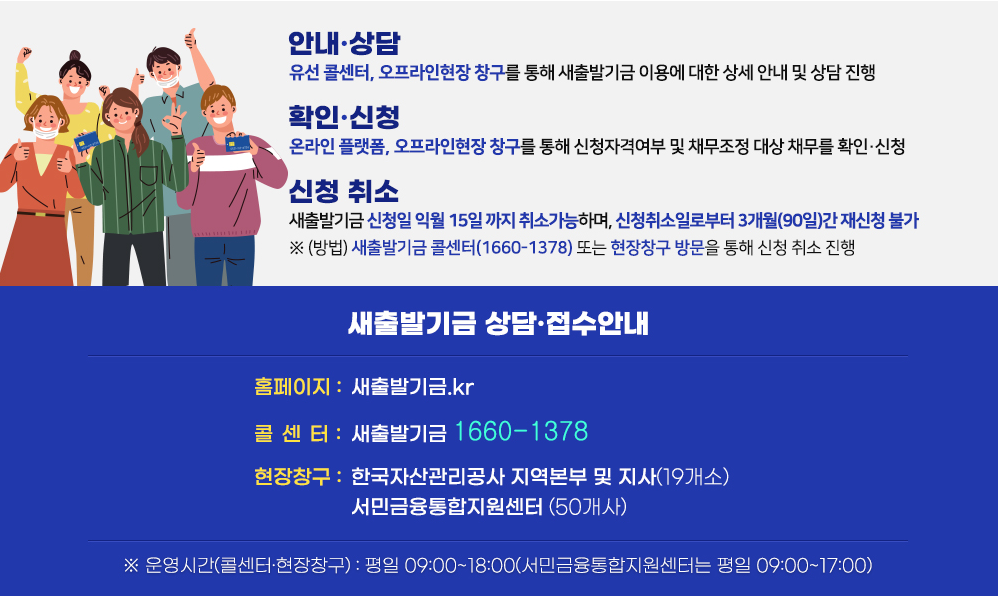 안내·상담
유선 콜센터, 오프라인현장 창구를 통해 새출발기금 이용에 대한 상세 안내 및 상담 진행

확인·신청
온라인 플랫폼, 오프라인현장 창구를 통해 신청자격여부 및 채무조정 대상 채무를 확인·신청

신청 취소
새출발기금 신청일 익월 15일 까지 취소가능하며, 신청취소일로부터 3개월(90일)간 재신청 불가
※ (방법) 새출발기금 콜센터(1660-1378) 또는 현장창구 방문을 통해 신청 취소 진행

새출발기금 상담·접수안내

홈페이지 : 새출발기금.kr

콜 센 터 : 새출발기금 1660-1378

현장창구 : 한국자산관리공사 지역본부 및 지사(19개소)
서민금융통합지원센터 (50개사)

※ 운영시간(콜센터·현장창구) : 평일 09:00~18:00(서민금융통합지원센터는 평일 09:00~17:00)